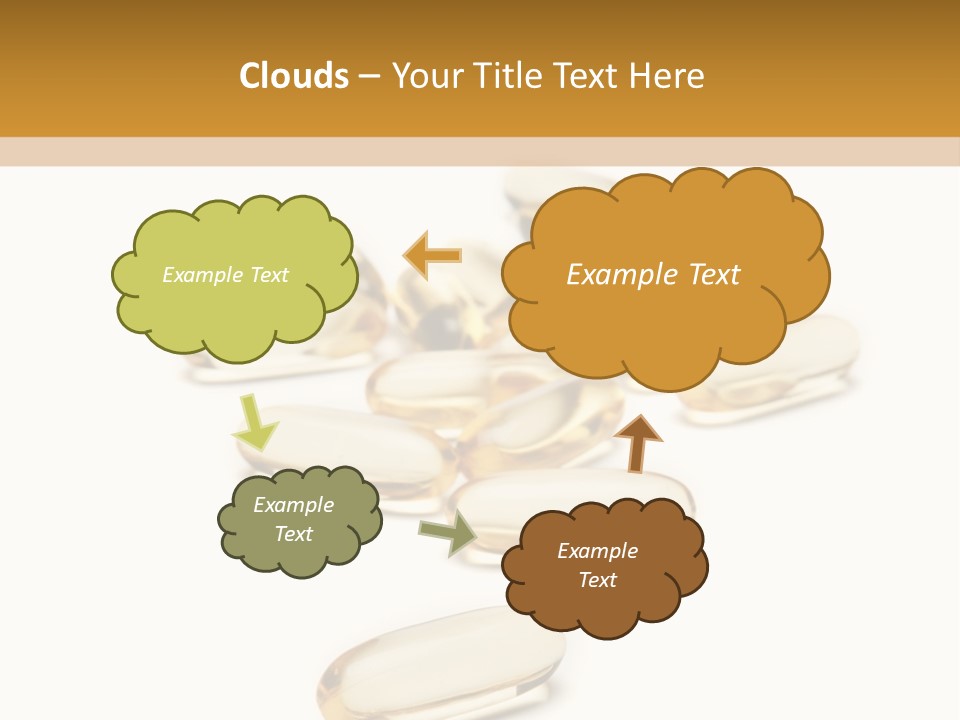 Clouds – Your Title Text Here

Example Text

Example Text

Example Text

Example Text